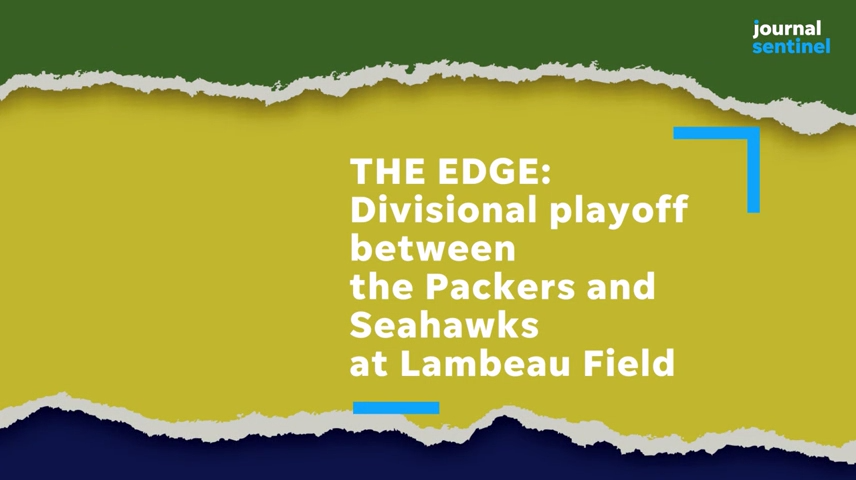 journal
sentinel

THE EDGE:
Divisional playoff between the Packers and Seahawks at Lambeau Field